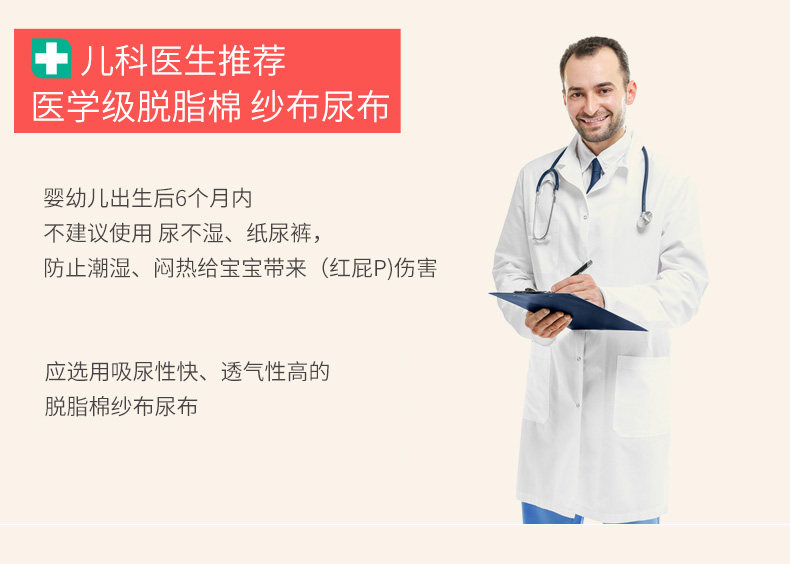 儿科医生推荐
医学级脱脂棉 纱布尿布

婴幼儿出生后6个月内
不建议使用 尿不湿、纸尿裤，
防止潮湿、闷热给宝宝带来（红屁P)伤害

应选用吸尿性快、透气性高的
脱脂棉纱布尿布